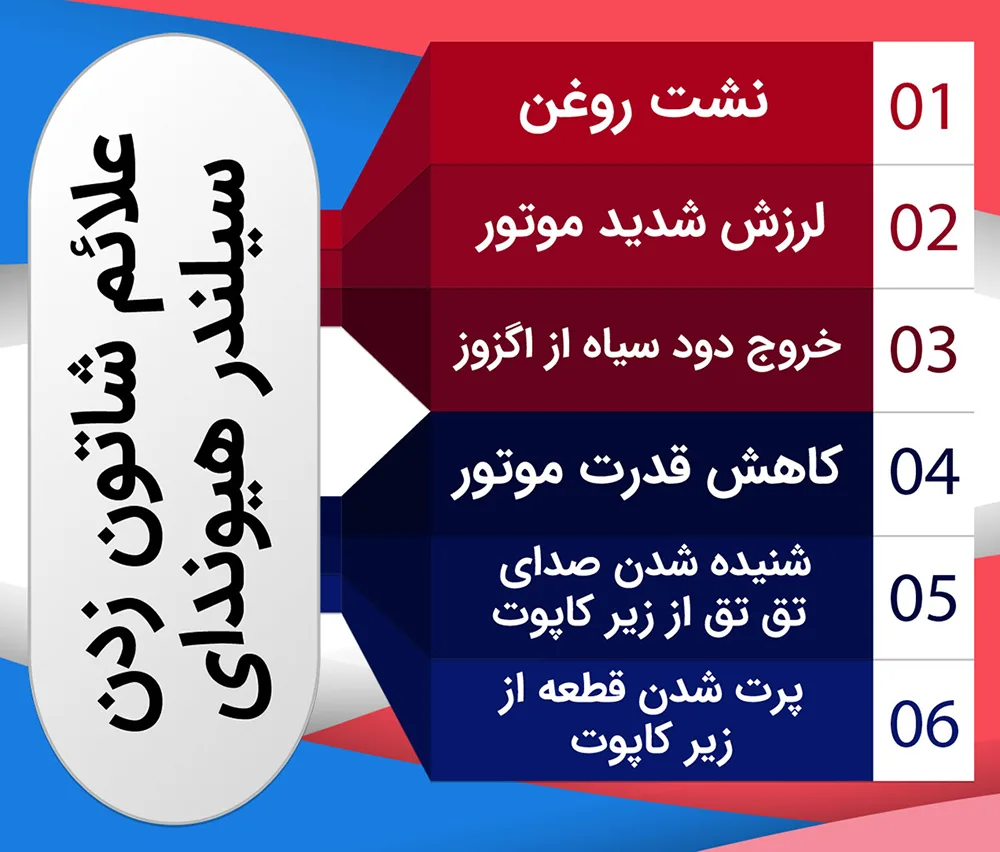 علائم شاتون زدن سیلندر هیوندای

01
نشت روغن

02
لرزش شدید موتور

03
خروج دود سیاه از اگزوز

04
کاهش قدرت موتور

05
شنیده شدن صدای تق تق از زیر کاپوت

06
پرت شدن قطعه از زیر کاپوت